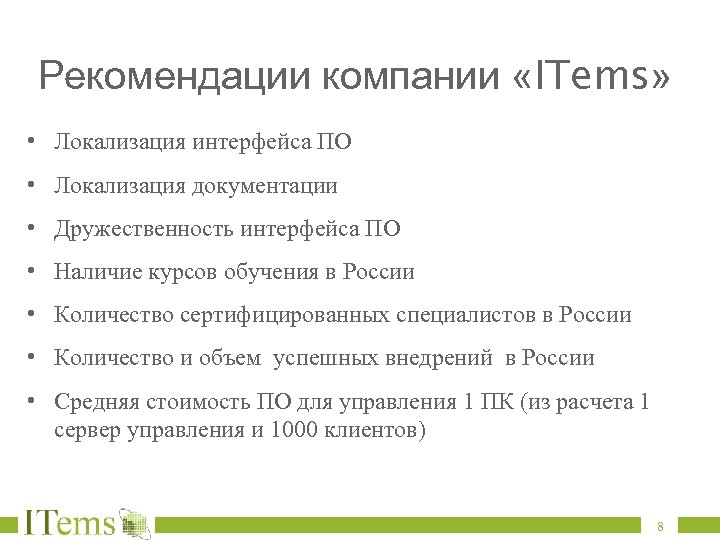 Рекомендации компании «ITems»

• Локализация интерфейса ПО
• Локализация документации
• Дружественность интерфейса ПО
• Наличие курсов обучения в России
• Количество сертифицированных специалистов в России
• Количество и объем успешных внедрений в России
• Средняя стоимость ПО для управления 1 ПК (из расчета 1 сервер управления и 1000 клиентов)

ITems
8